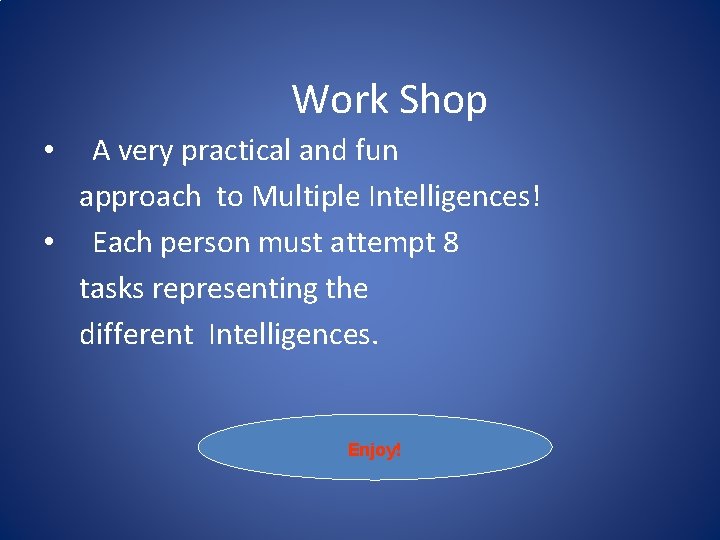 Work Shop

• A very practical and fun approach to Multiple Intelligences!

• Each person must attempt 8 tasks representing the different Intelligences.

Enjoy!